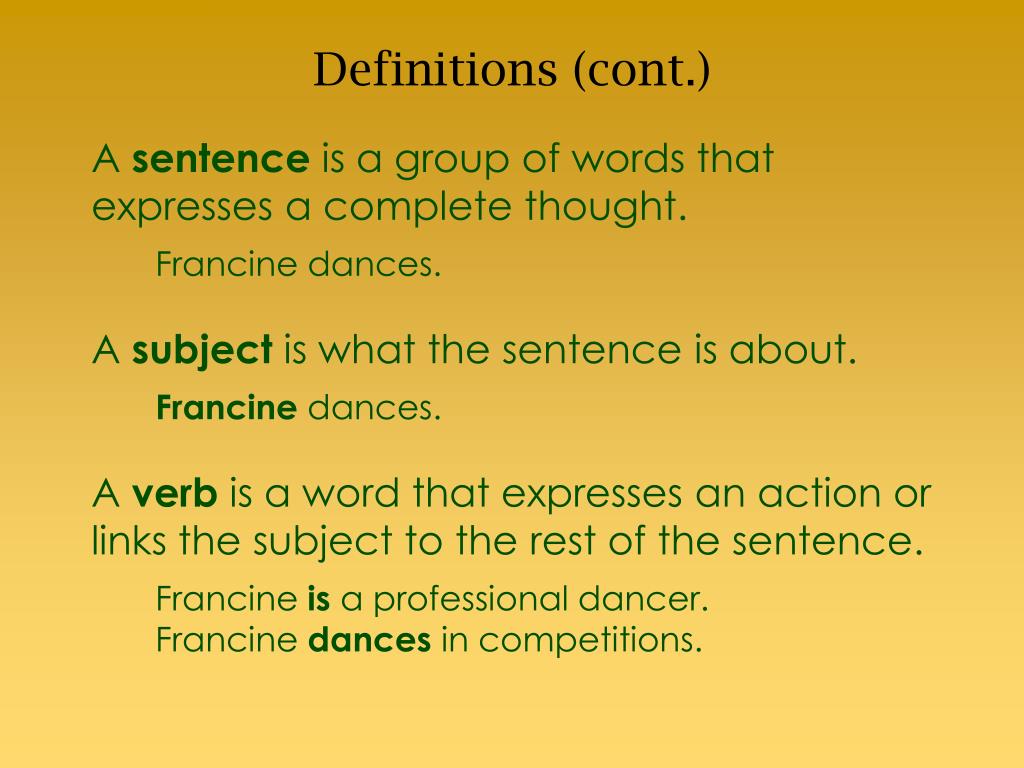 Definitions (cont.)

A sentence is a group of words that expresses a complete thought.

Francine dances.

A subject is what the sentence is about.

Francine dances.

A verb is a word that expresses an action or links the subject to the rest of the sentence.

Francine is a professional dancer.
Francine dances in competitions.